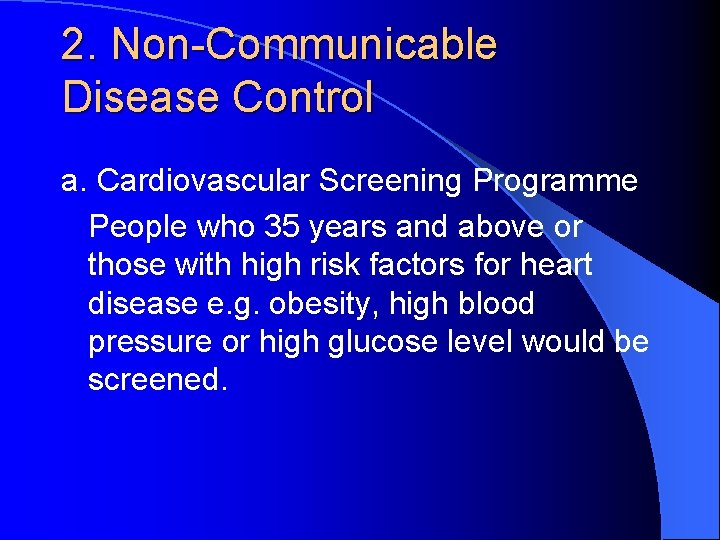 2. Non-Communicable Disease Control

a. Cardiovascular Screening Programme

People who 35 years and above or those with high risk factors for heart disease e.g. obesity, high blood pressure or high glucose level would be screened.